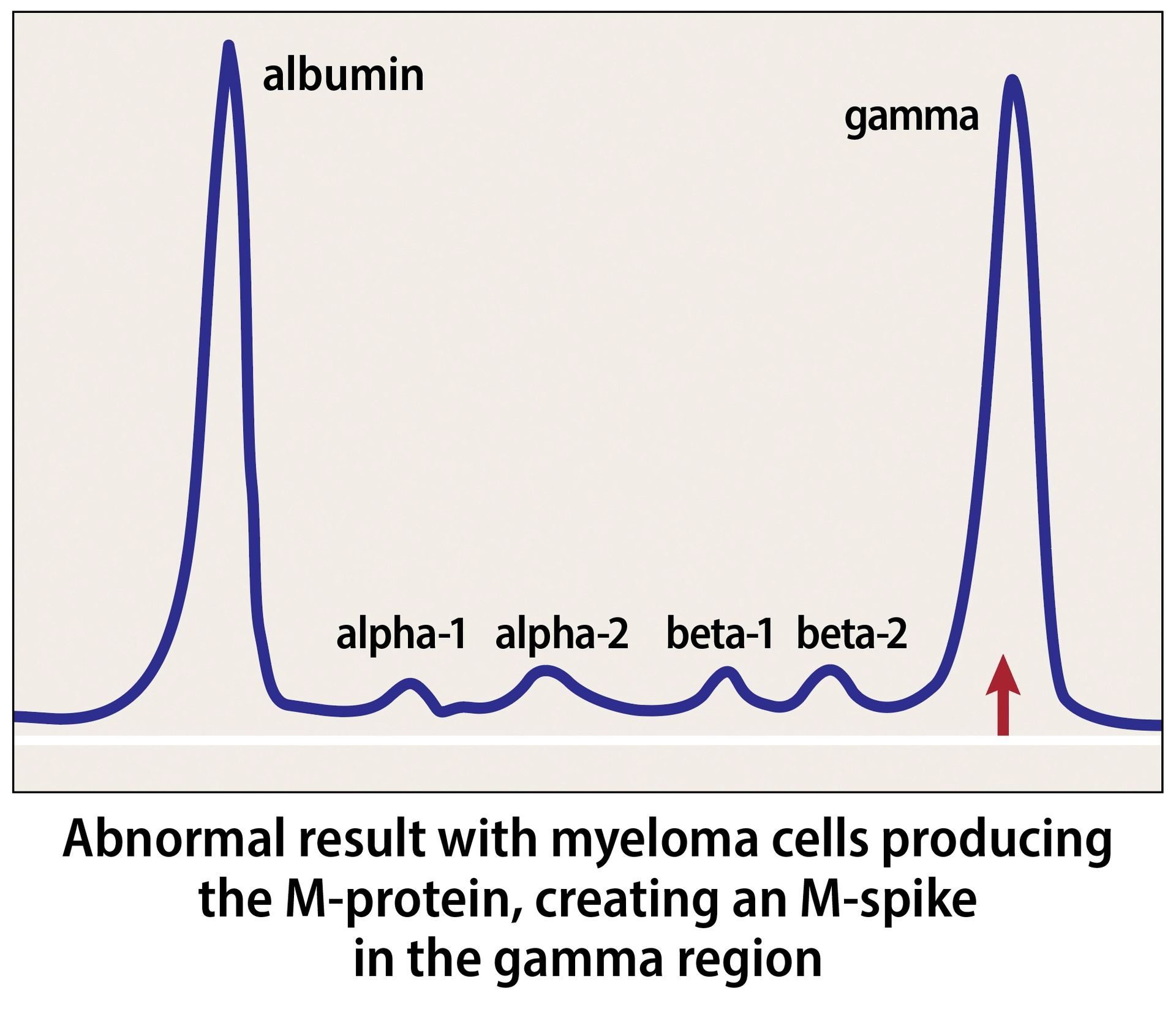 albumin

gamma

alpha-1 alpha-2 beta-1 beta-2

Abnormal result with myeloma cells producing the M-protein, creating an M-spike in the gamma region